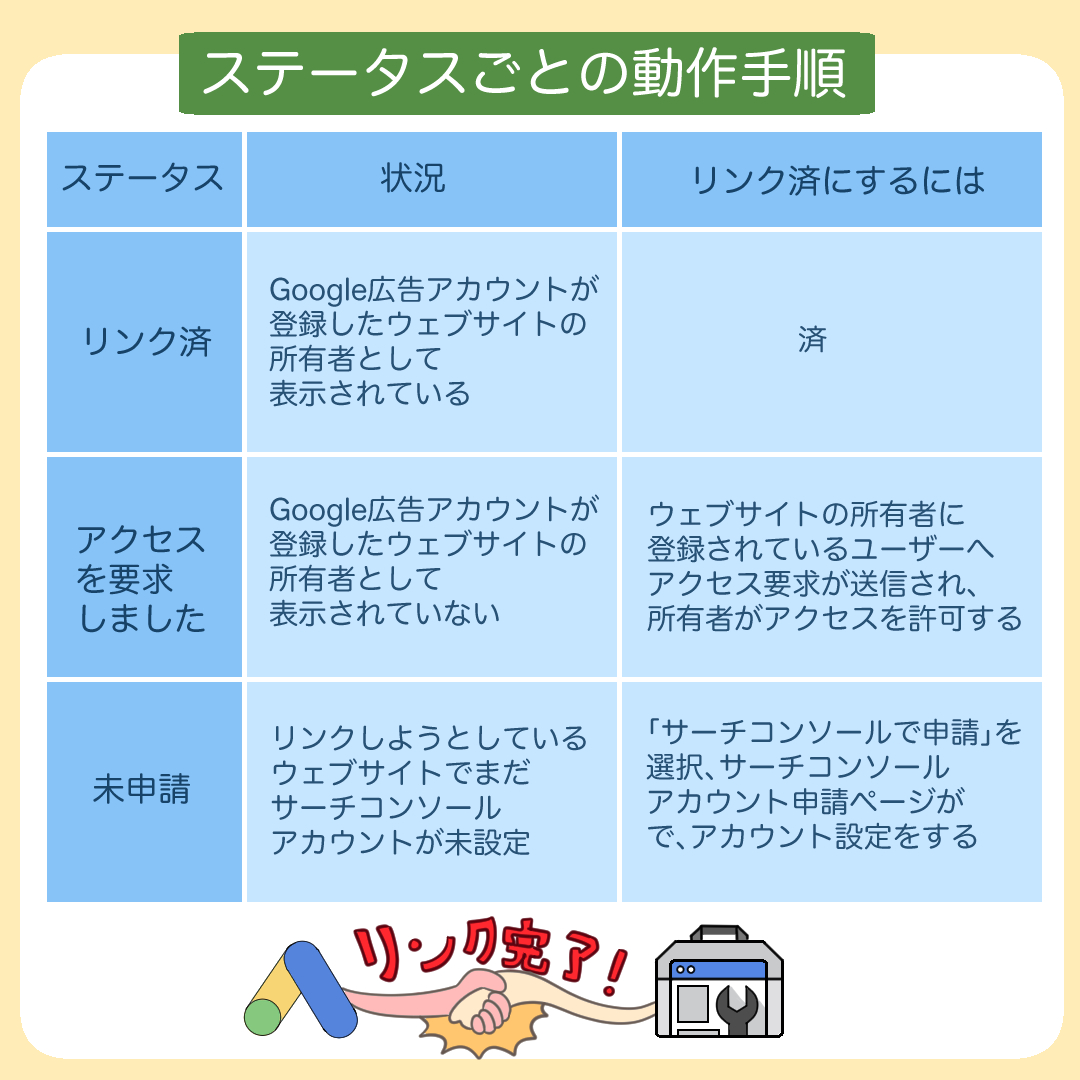 ステータスごとの動作手順

| ステータス | 状況 | リンク済にするには |
|---|---|---|
| リンク済 | Google広告アカウントが登録したウェブサイトの所有者として表示されている | 済 |
| アクセスを要求しました | Google広告アカウントが登録したウェブサイトの所有者として表示されていない | ウェブサイトの所有者に登録されているユーザーへアクセス要求が送信され、所有者がアクセスを許可する |
| 未申請 | リンクしようとしているウェブサイトでまだサーチコンソールアカウントが未設定 | 「サーチコンソールで申請」を選択、サーチコンソールアカウント申請ページがで、アカウント設定をする |

リンク完了!